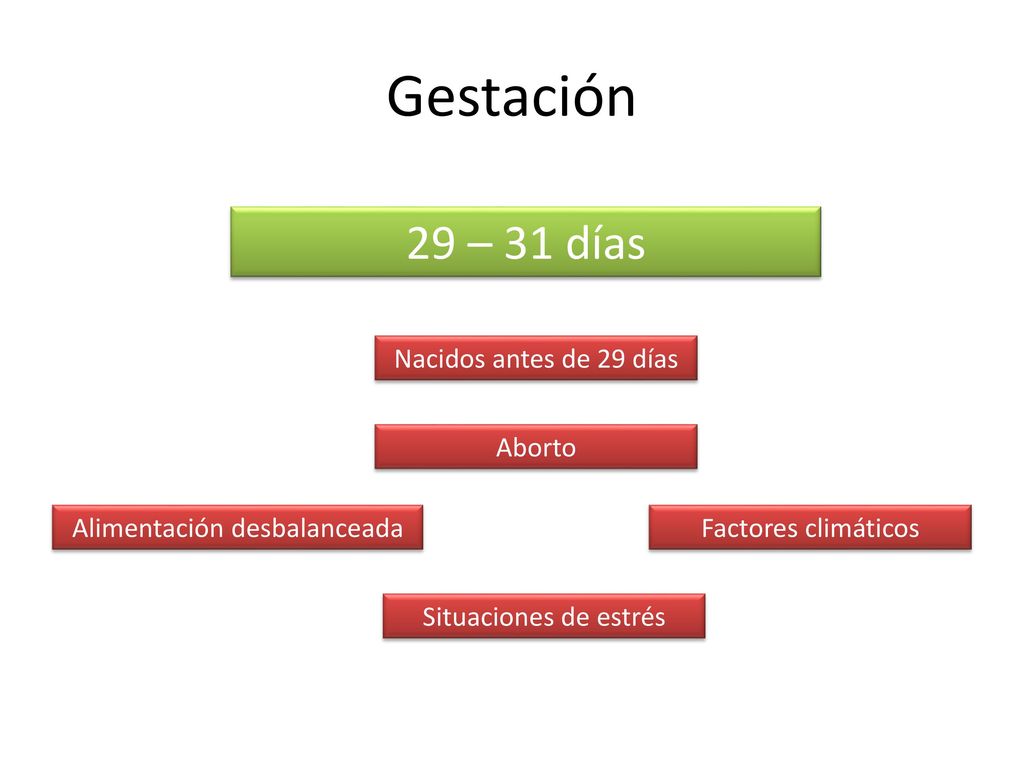 Gestación

29 – 31 días

Nacidos antes de 29 días

Aborto

Alimentación desbalanceada

Factores climáticos

Situaciones de estrés